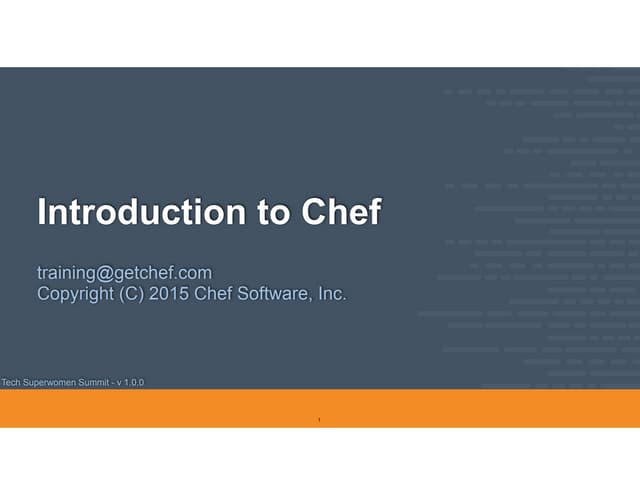 Introduction to Chef

training@getchef.com
Copyright (C) 2015 Chef Software, Inc.

Tech Superwomen Summit - v 1.0.0

1